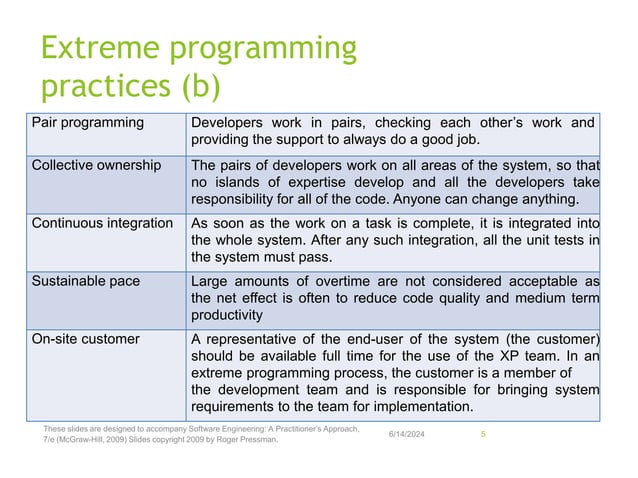 Extreme programming practices (b)

| | |
|---|---|
| Pair programming | Developers work in pairs, checking each other's work and providing the support to always do a good job. |
| Collective ownership | The pairs of developers work on all areas of the system, so that no islands of expertise develop and all the developers take responsibility for all of the code. Anyone can change anything. |
| Continuous integration | As soon as the work on a task is complete, it is integrated into the whole system. After any such integration, all the unit tests in the system must pass. |
| Sustainable pace | Large amounts of overtime are not considered acceptable as the net effect is often to reduce code quality and medium term productivity |
| On-site customer | A representative of the end-user of the system (the customer) should be available full time for the use of the XP team. In an extreme programming process, the customer is a member of the development team and is responsible for bringing system requirements to the team for implementation. |

These slides are designed to accompany Software Engineering: A Practitioner's Approach, 7/e (McGraw-Hill, 2009) Slides copyright 2009 by Roger Pressman.

6/14/2024

5